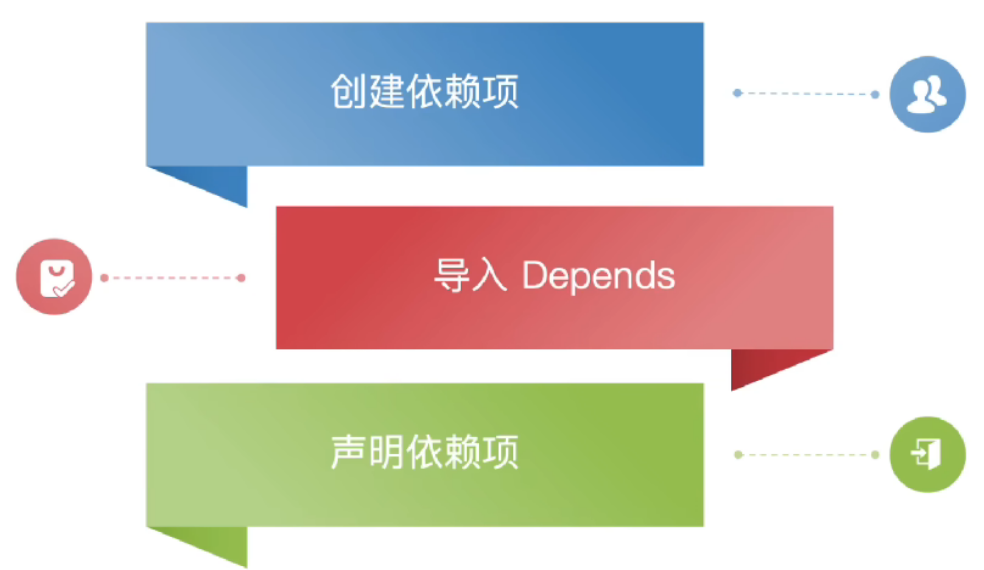 创建依赖项

导入 Depends

声明依赖项